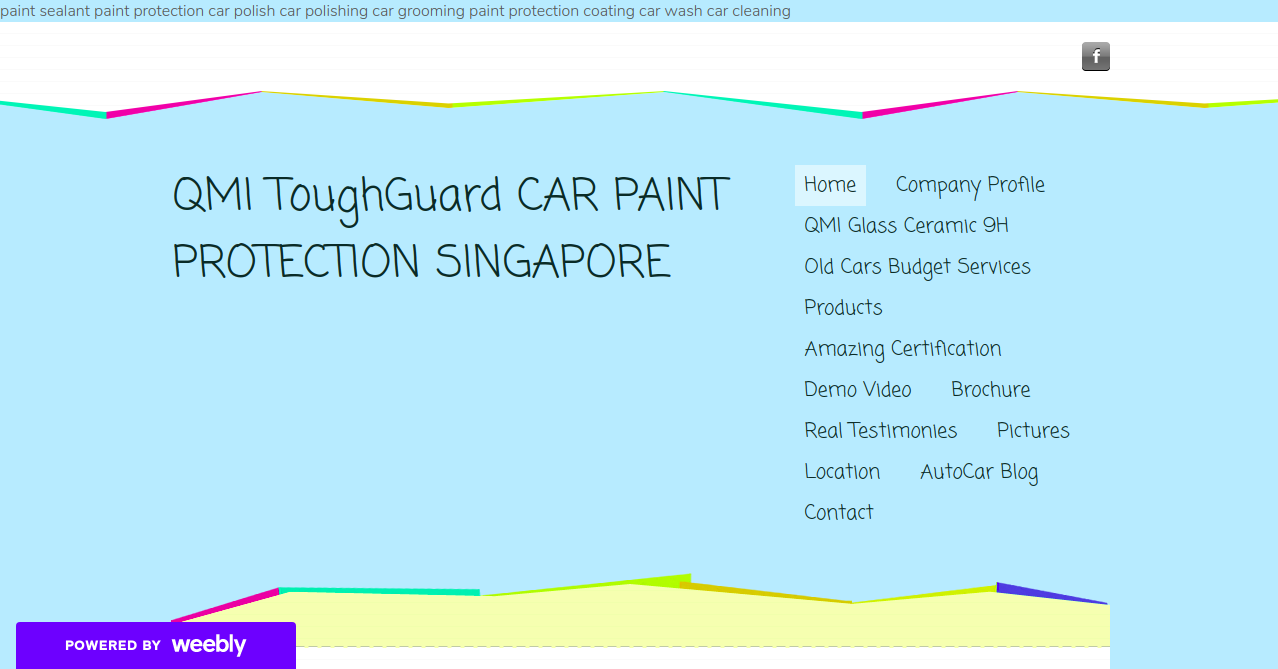 paint sealant paint protection car polish car polishing car grooming paint protection coating car wash car cleaning

f

QMI ToughGuard CAR PAINT PROTECTION SINGAPORE

Home
Company Profile
QMI Glass Ceramic 9H
Old Cars Budget Services
Products
Amazing Certification
Demo Video
Brochure
Real Testimonies
Pictures
Location
AutoCar Blog
Contact

POWERED BY weebly